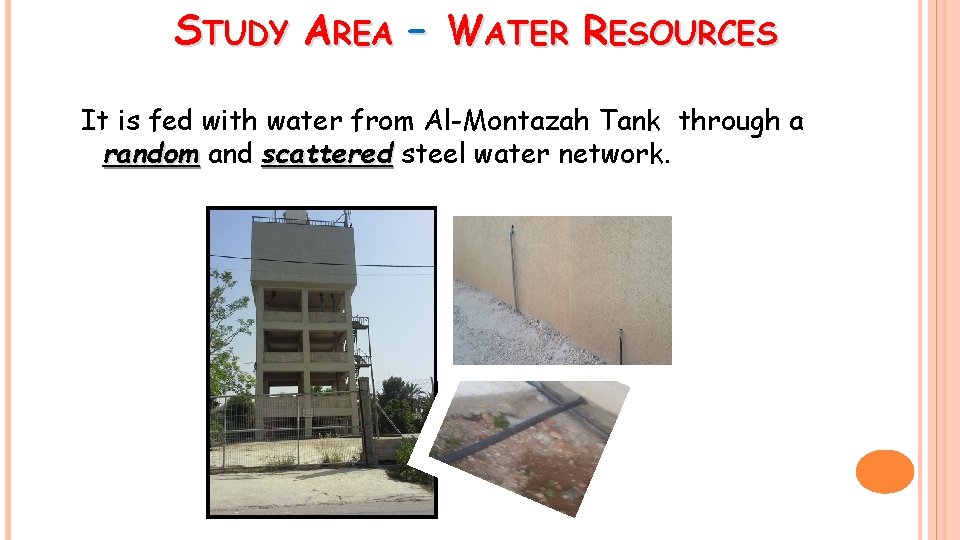 STUDY AREA – WATER RESOURCES

It is fed with water from Al-Montazah Tank through a random and scattered steel water network.